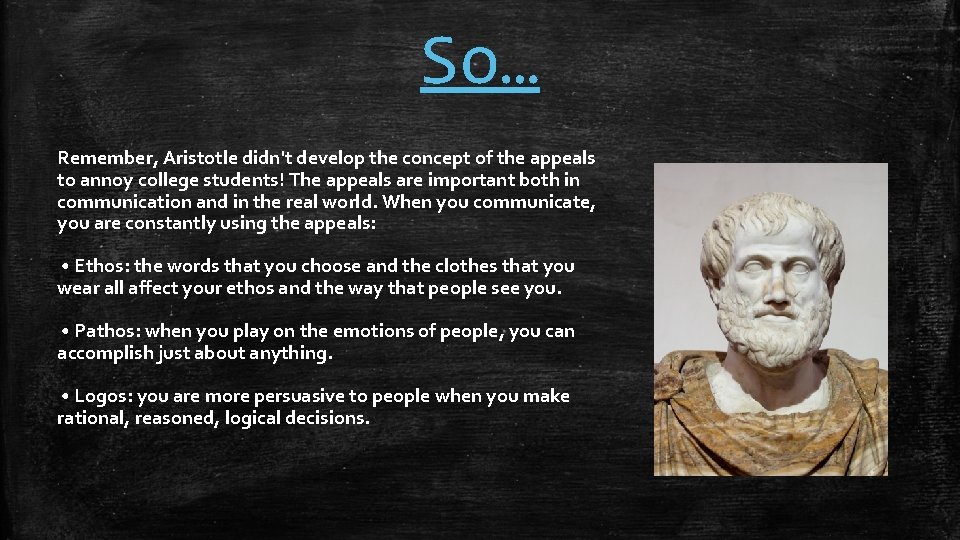 So…

Remember, Aristotle didn't develop the concept of the appeals to annoy college students! The appeals are important both in communication and in the real world. When you communicate, you are constantly using the appeals:

• Ethos: the words that you choose and the clothes that you wear all affect your ethos and the way that people see you.

• Pathos: when you play on the emotions of people, you can accomplish just about anything.

• Logos: you are more persuasive to people when you make rational, reasoned, logical decisions.